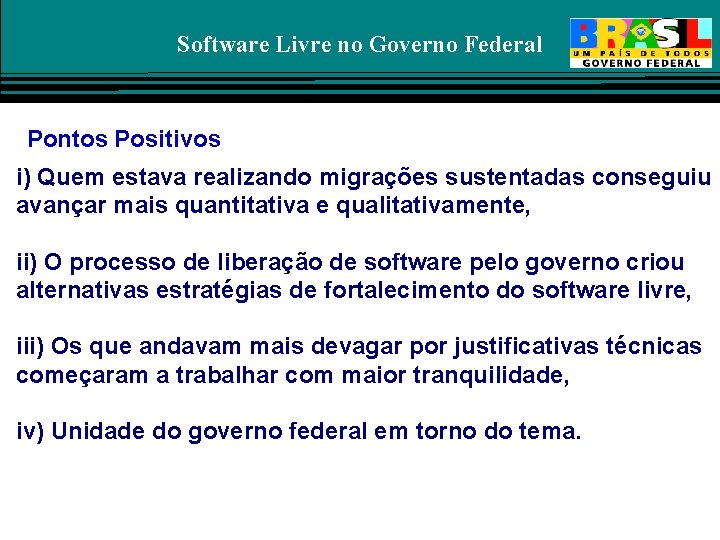 Software Livre no Governo Federal

BRASIL
UM PAÍS DE TODOS
GOVERNO FEDERAL

Pontos Positivos

i) Quem estava realizando migrações sustentadas conseguiu avançar mais quantitativa e qualitativamente,

ii) O processo de liberação de software pelo governo criou alternativas estratégias de fortalecimento do software livre,

iii) Os que andavam mais devagar por justificativas técnicas começaram a trabalhar com maior tranquilidade,

iv) Unidade do governo federal em torno do tema.